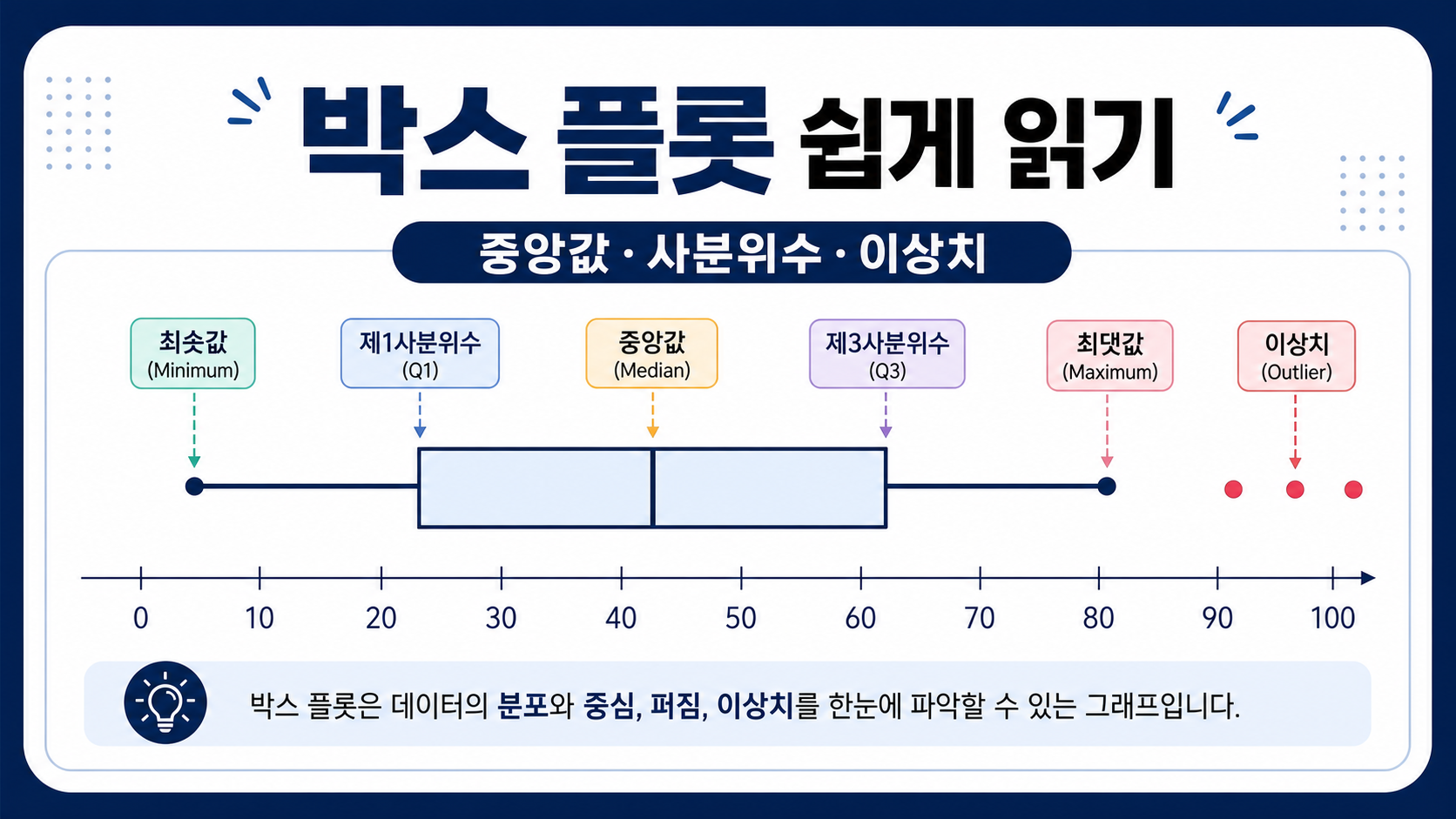 박스 플롯 쉽게 읽기

중앙값 · 사분위수 · 이상치

최솟값
(Minimum)

제1사분위수
(Q1)

중앙값
(Median)

제3사분위수
(Q3)

최댓값
(Maximum)

이상치
(Outlier)

0 10 20 30 40 50 60 70 80 90 100

박스 플롯은 데이터의 분포와 중심, 퍼짐, 이상치를 한눈에 파악할 수 있는 그래프입니다.